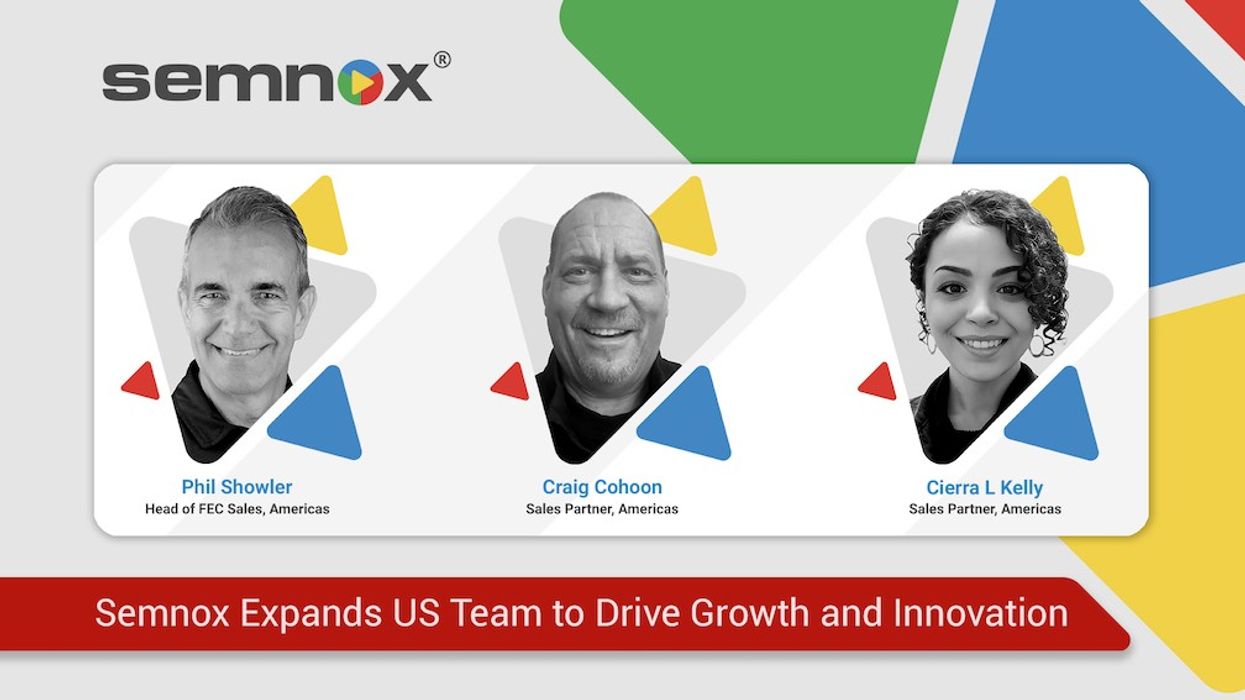 semnox®

Phil Showler
Head of FEC Sales, Americas

Craig Cohoon
Sales Partner, Americas

Cierra L Kelly
Sales Partner, Americas

Semnox Expands US Team to Drive Growth and Innovation